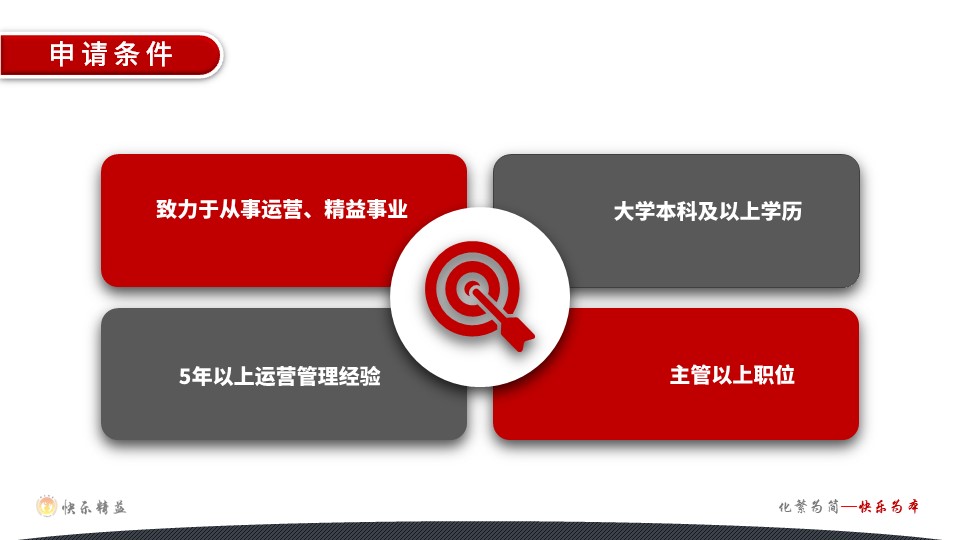 申请条件

致力于从事运营、精益事业

大学本科及以上学历

5年以上运营管理经验

主管以上职位

快乐精益

化繁为简—快乐为本